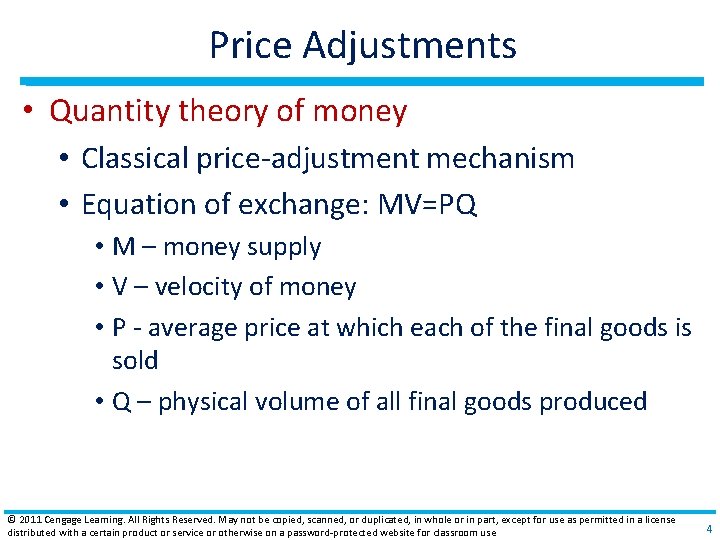 Price Adjustments

• Quantity theory of money
 • Classical price-adjustment mechanism
 • Equation of exchange: MV=PQ
  • M – money supply
  • V – velocity of money
  • P - average price at which each of the final goods is sold
  • Q – physical volume of all final goods produced

© 2011 Cengage Learning. All Rights Reserved. May not be copied, scanned, or duplicated, in whole or in part, except for use as permitted in a license distributed with a certain product or service or otherwise on a password-protected website for classroom use

4